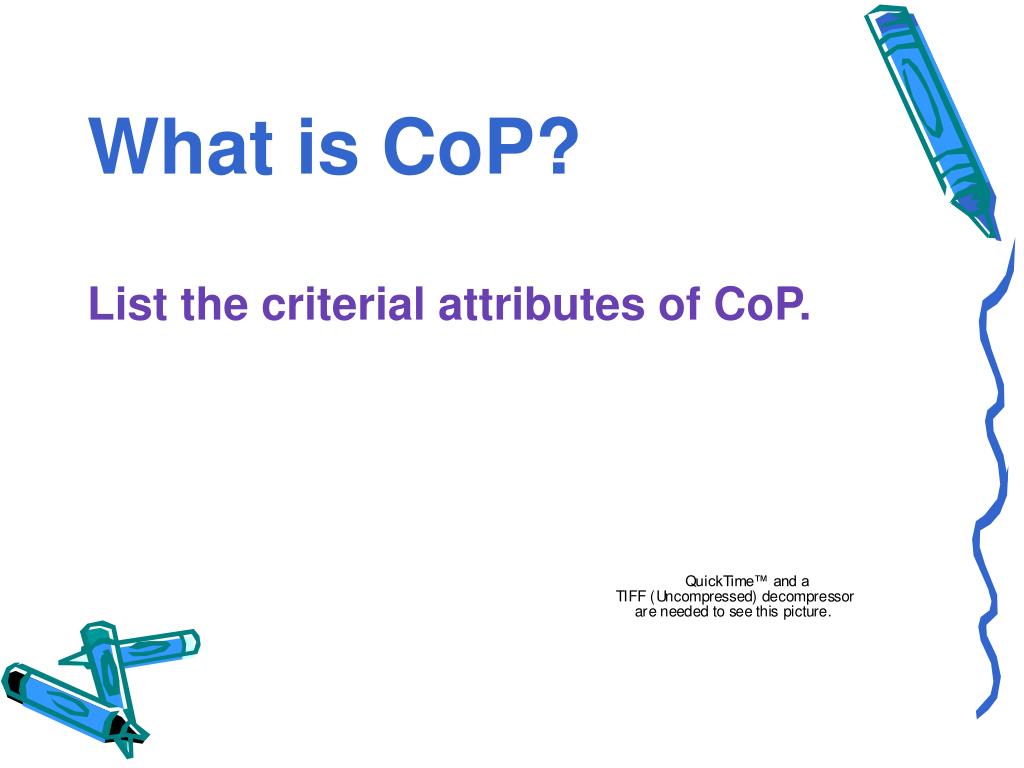 What is CoP?

List the criterial attributes of CoP.

QuickTime™ and a
TIFF (Uncompressed) decompressor
are needed to see this picture.